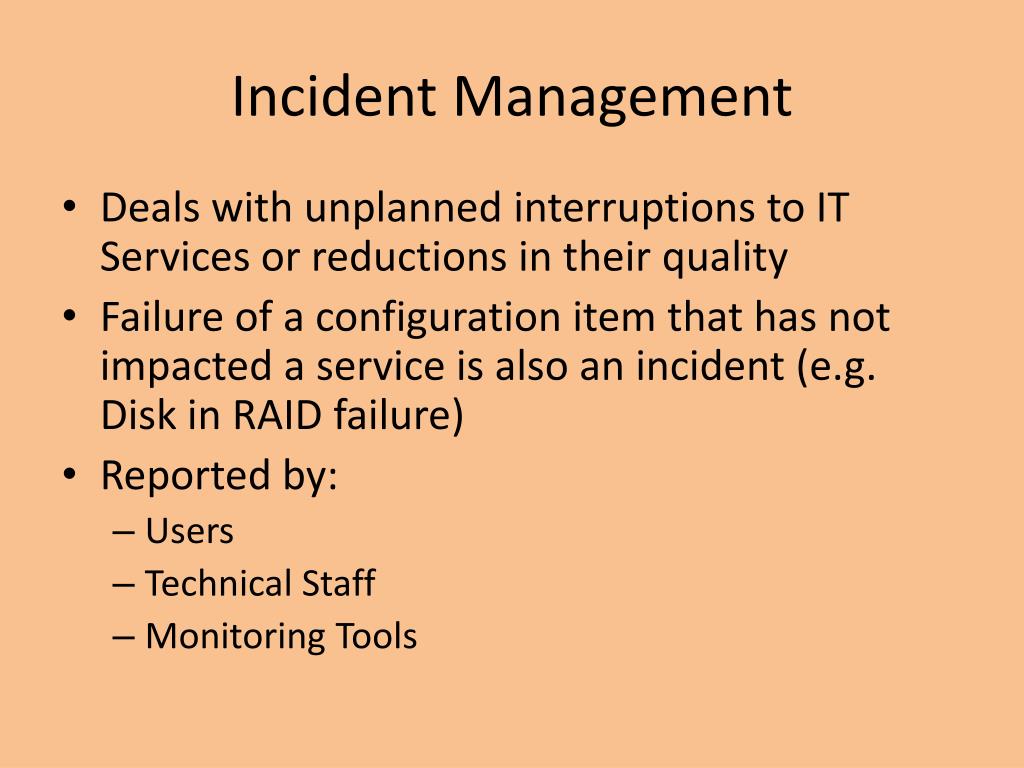 Incident Management

• Deals with unplanned interruptions to IT Services or reductions in their quality
• Failure of a configuration item that has not impacted a service is also an incident (e.g. Disk in RAID failure)
• Reported by:
– Users
– Technical Staff
– Monitoring Tools